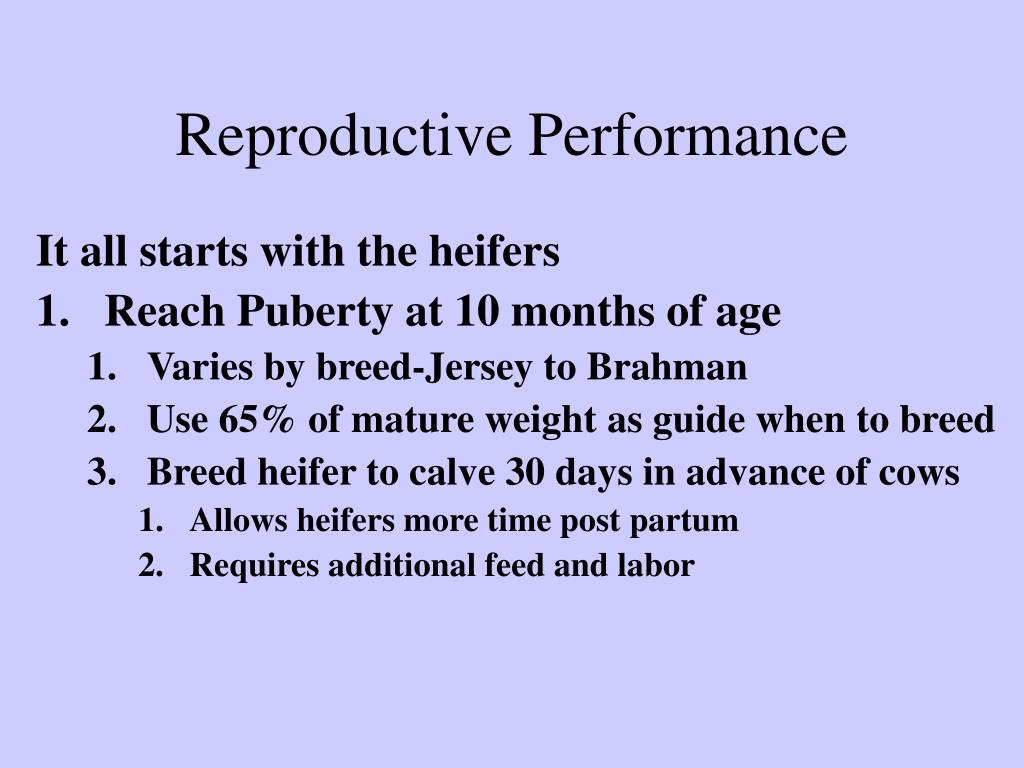 Reproductive Performance

It all starts with the heifers

1. Reach Puberty at 10 months of age
   1. Varies by breed-Jersey to Brahman
   2. Use 65% of mature weight as guide when to breed
   3. Breed heifer to calve 30 days in advance of cows
      1. Allows heifers more time post partum
      2. Requires additional feed and labor